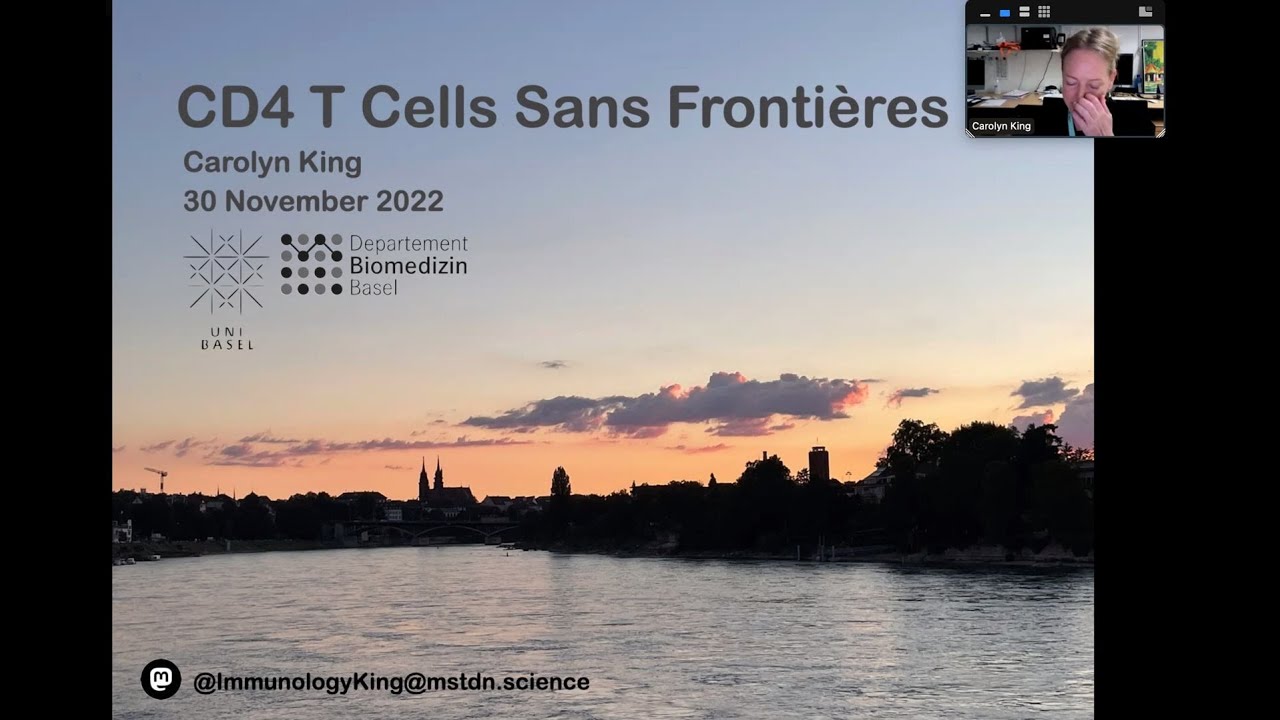 CD4 T Cells Sans Frontières

Carolyn King
30 November 2022

UNI BASEL

Departement Biomedizin Basel

Carolyn King

@ImmunologyKing@mstdn.science